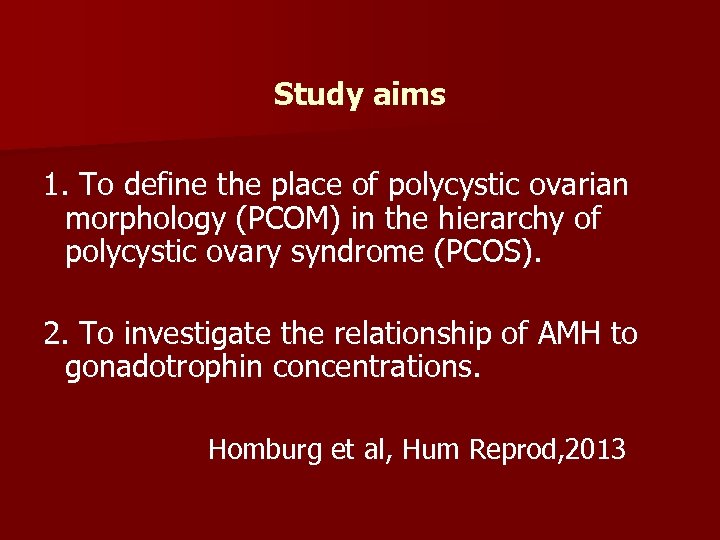 Study aims

1. To define the place of polycystic ovarian morphology (PCOM) in the hierarchy of polycystic ovary syndrome (PCOS).

2. To investigate the relationship of AMH to gonadotrophin concentrations.

Homburg et al, Hum Reprod,2013